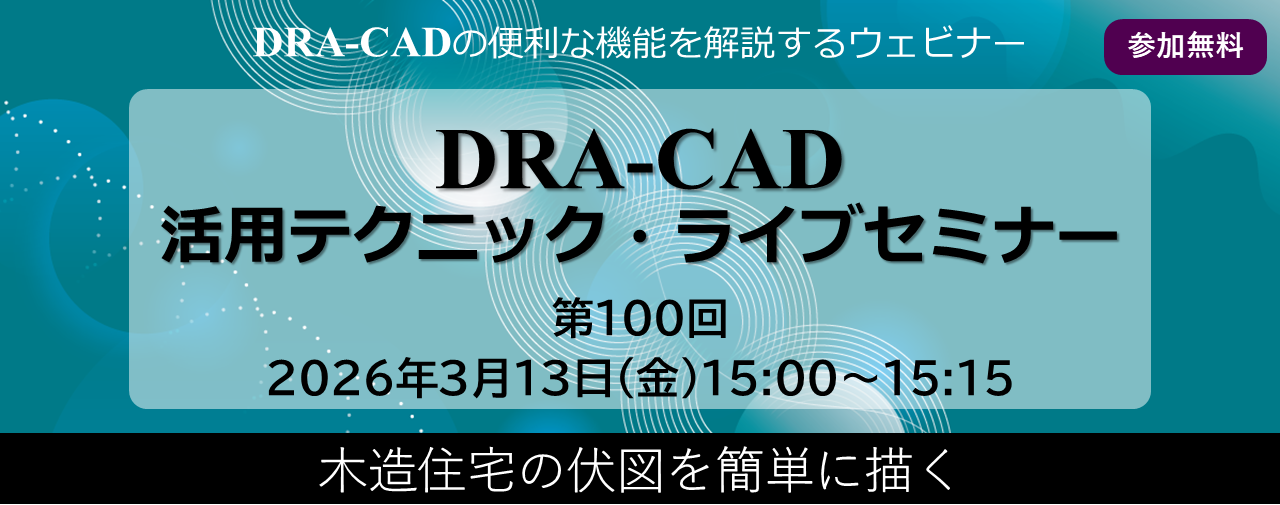 DRA-CADの便利な機能を解説するウェビナー

参加無料

DRA-CAD
活用テクニック・ライブセミナー

第100回
2026年3月13日(金)15:00～15:15

木造住宅の伏図を簡単に描く